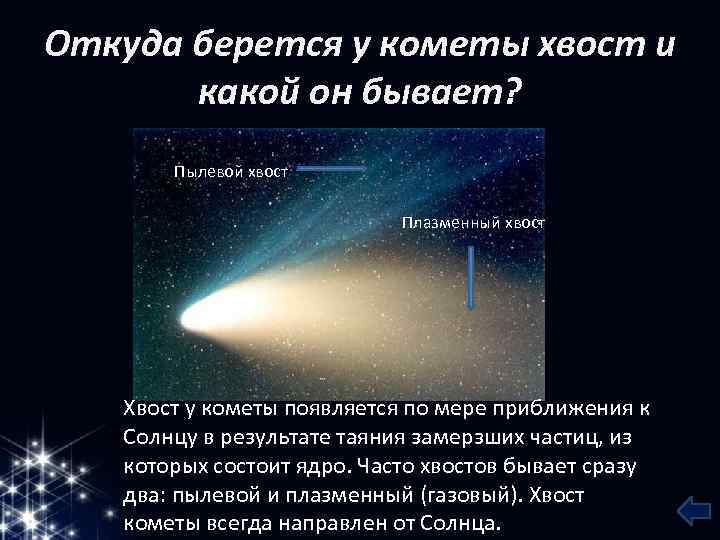 Откуда берется у кометы хвост и какой он бывает?

Пылевой хвост

Плазменный хвост

Хвост у кометы появляется по мере приближения к Солнцу в результате таяния замерзших частиц, из которых состоит ядро. Часто хвостов бывает сразу два: пылевой и плазменный (газовый). Хвост кометы всегда направлен от Солнца.